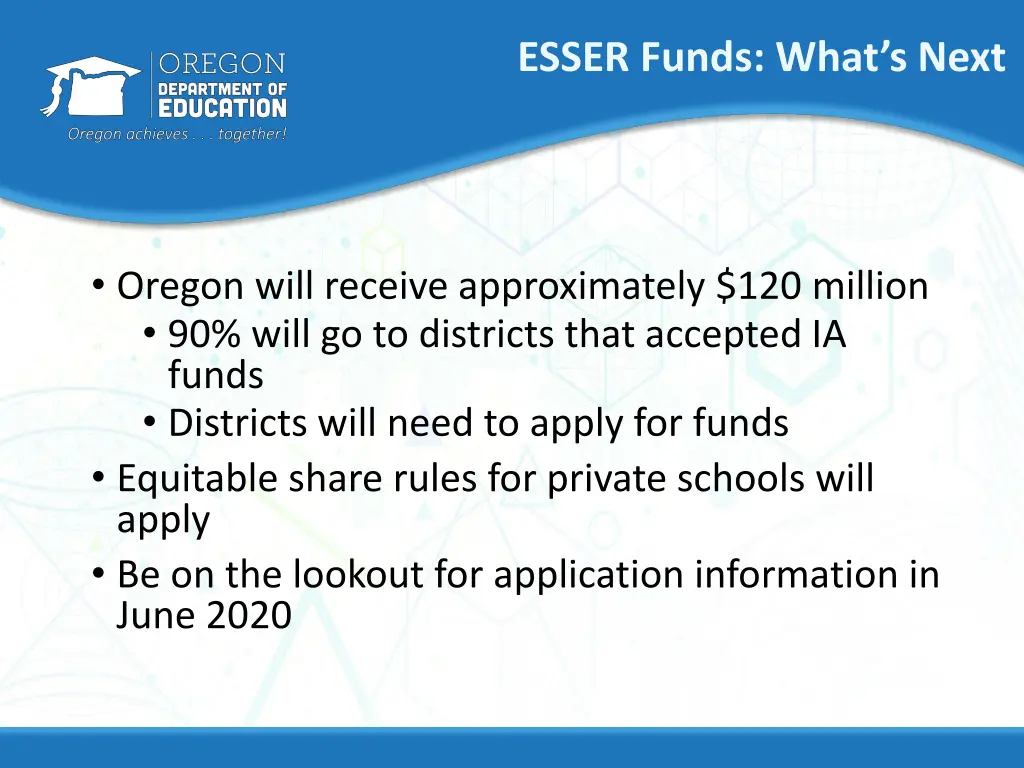 OREGON
DEPARTMENT OF
EDUCATION
Oregon achieves . . . together!

ESSER Funds: What's Next

• Oregon will receive approximately \$120 million
  • 90% will go to districts that accepted IA funds
  • Districts will need to apply for funds
• Equitable share rules for private schools will apply
• Be on the lookout for application information in June 2020